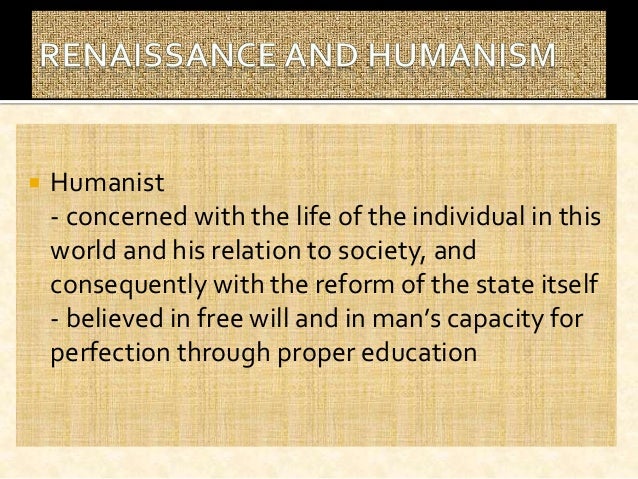 RENAISSANCE AND HUMANISM

Humanist
- concerned with the life of the individual in this world and his relation to society, and consequently with the reform of the state itself
- believed in free will and in man's capacity for perfection through proper education